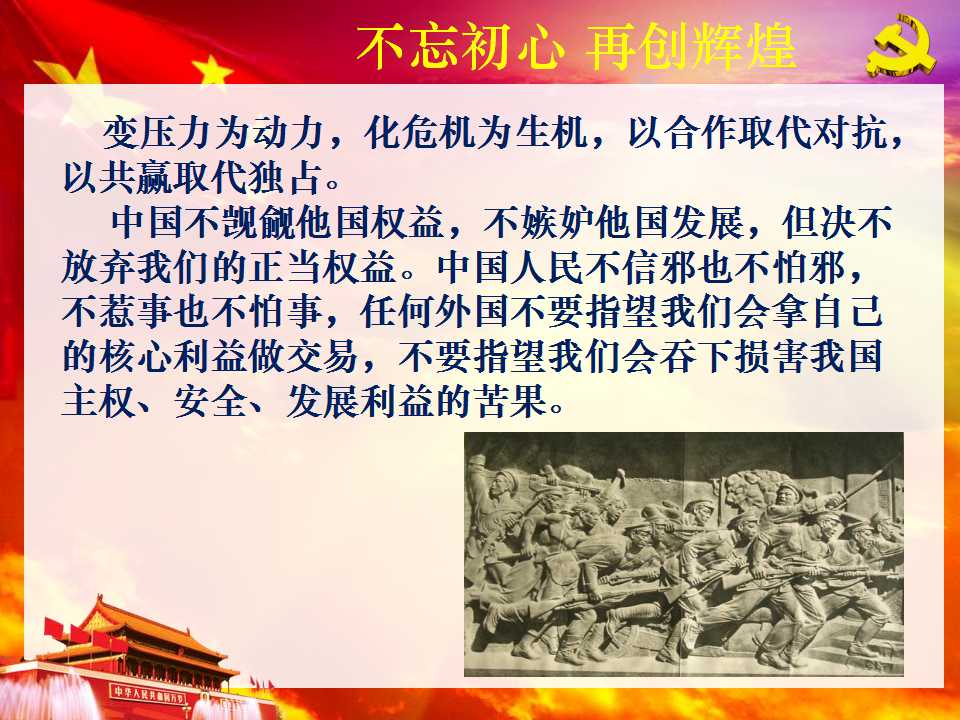 不忘初心 再创辉煌

变压力为动力，化危机为生机，以合作取代对抗，以共赢取代独占。

中国不觊觎他国权益，不嫉妒他国发展，但决不放弃我们的正当权益。中国人民不信邪也不怕邪，不惹事也不怕事，任何外国不要指望我们会拿自己的核心利益做交易，不要指望我们会吞下损害我国主权、安全、发展利益的苦果。

中华人民共和国万岁